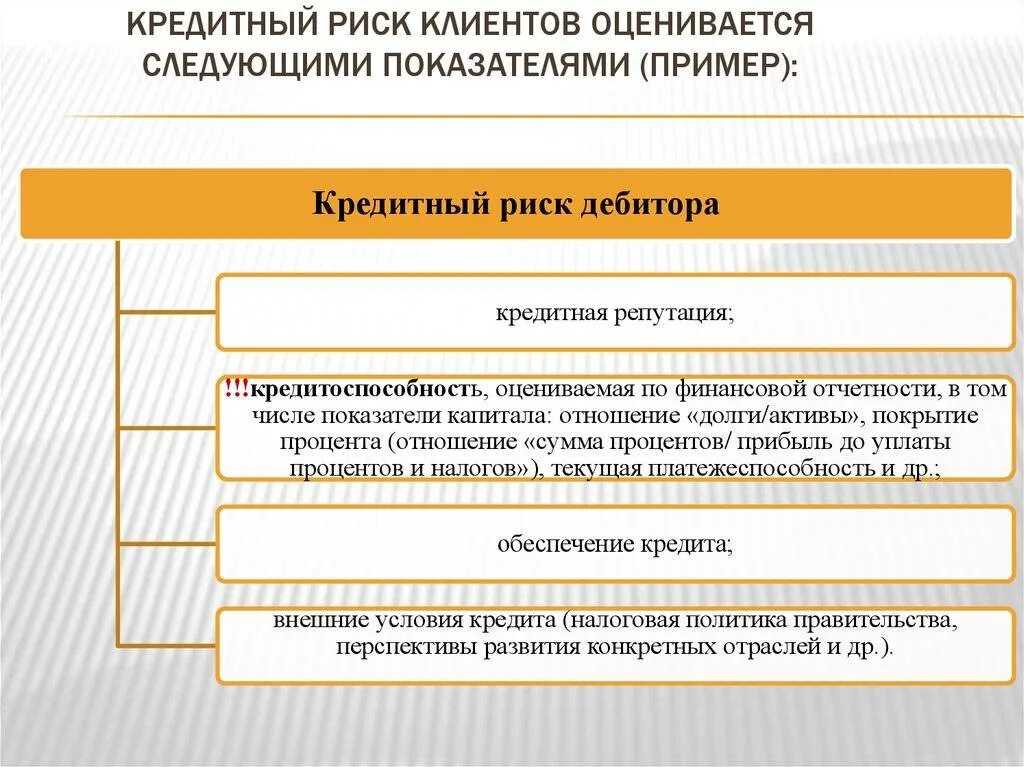 КРЕДИТНЫЙ РИСК КЛИЕНТОВ ОЦЕНИВАЕТСЯ СЛЕДУЮЩИМИ ПОКАЗАТЕЛЯМИ (ПРИМЕР):

Кредитный риск дебитора

кредитная репутация;

!!!кредитоспособность, оцениваемая по финансовой отчетности, в том числе показатели капитала: отношение «долги/активы», покрытие процента (отношение «сумма процентов/ прибыль до уплаты процентов и налогов»), текущая платежеспособность и др.;

обеспечение кредита;

внешние условия кредита (налоговая политика правительства, перспективы развития конкретных отраслей и др.).